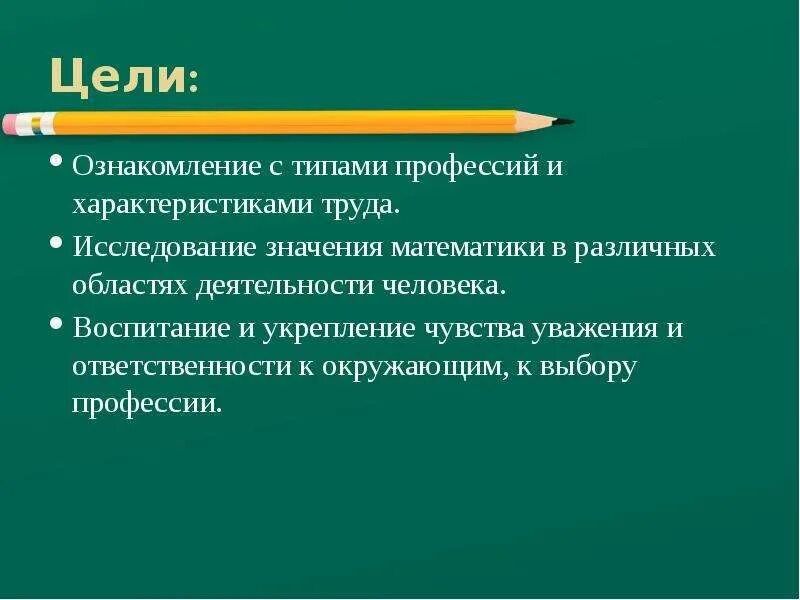 Цели:

• Ознакомление с типами профессий и характеристиками труда.

• Исследование значения математики в различных областях деятельности человека.

• Воспитание и укрепление чувства уважения и ответственности к окружающим, к выбору профессии.